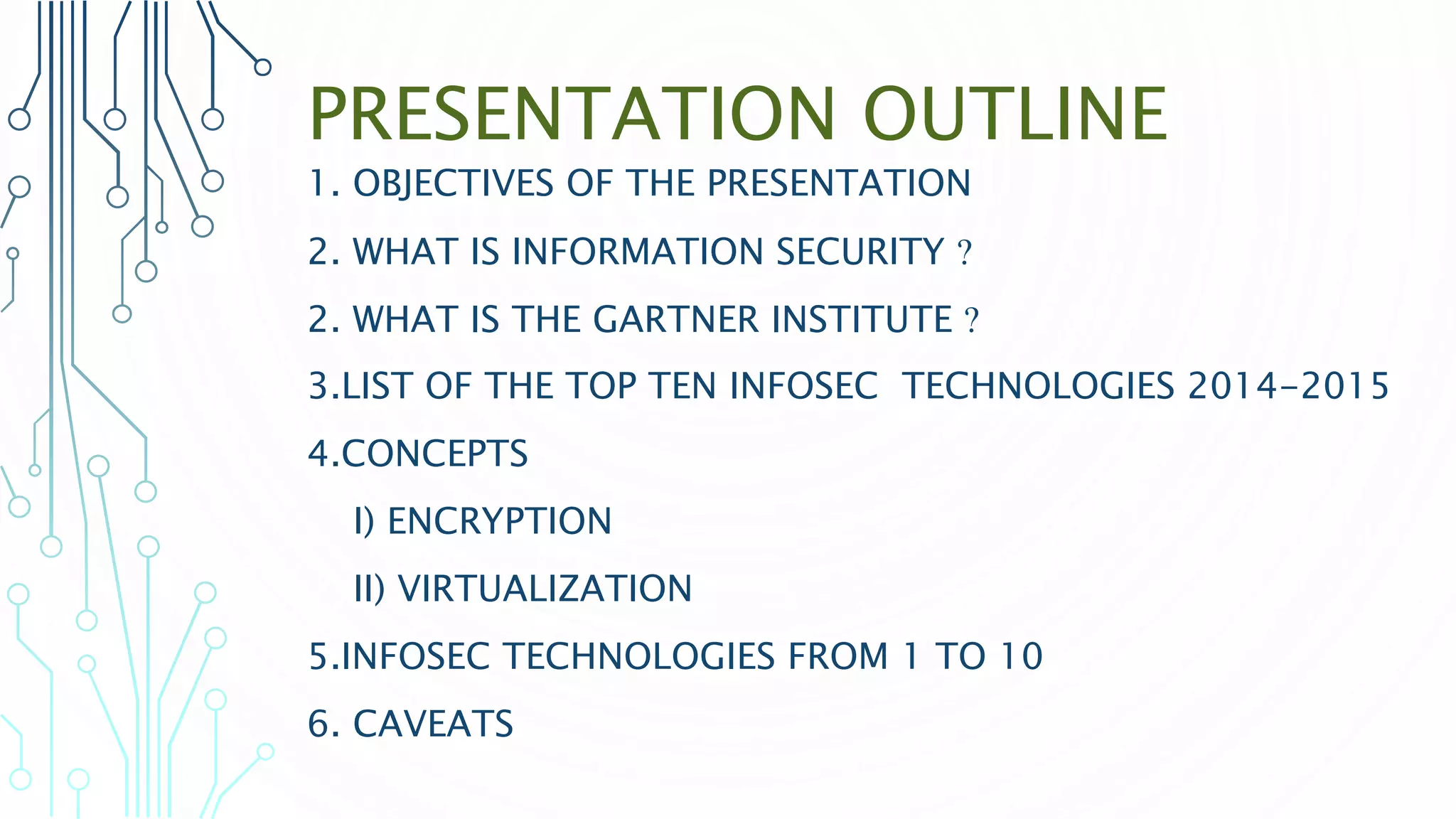 PRESENTATION OUTLINE

1. OBJECTIVES OF THE PRESENTATION

2. WHAT IS INFORMATION SECURITY ?

2. WHAT IS THE GARTNER INSTITUTE ?

3.LIST OF THE TOP TEN INFOSEC TECHNOLOGIES 2014-2015

4.CONCEPTS

I) ENCRYPTION

II) VIRTUALIZATION

5.INFOSEC TECHNOLOGIES FROM 1 TO 10

6. CAVEATS